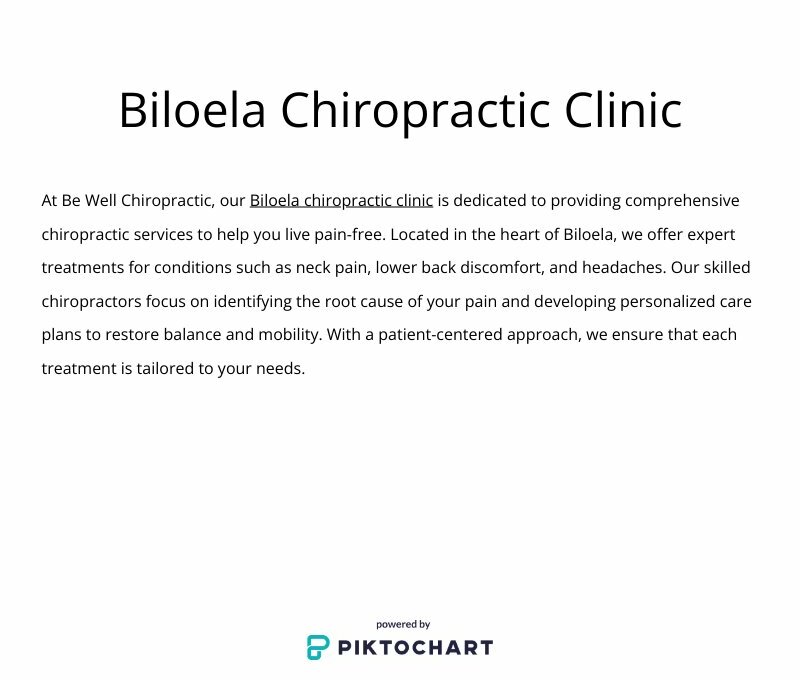 Biloela Chiropractic Clinic

At Be Well Chiropractic, our Biloela chiropractic clinic is dedicated to providing comprehensive chiropractic services to help you live pain-free. Located in the heart of Biloela, we offer expert treatments for conditions such as neck pain, lower back discomfort, and headaches. Our skilled chiropractors focus on identifying the root cause of your pain and developing personalized care plans to restore balance and mobility. With a patient-centered approach, we ensure that each treatment is tailored to your needs.

powered by
PIKTOCHART